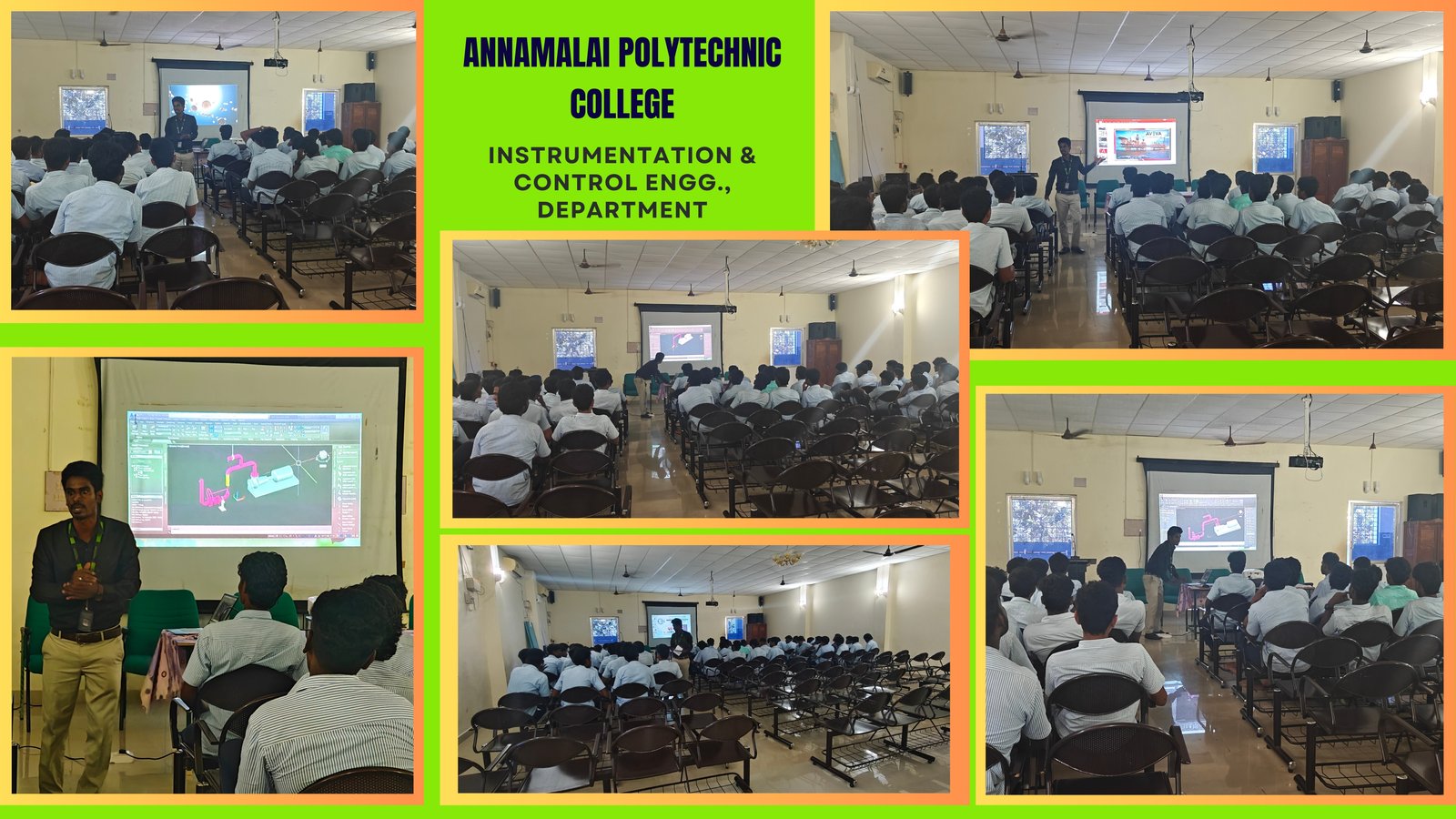 ANNAMALAI POLYTECHNIC COLLEGE

INSTRUMENTATION & CONTROL ENGG., DEPARTMENT

AVEVA